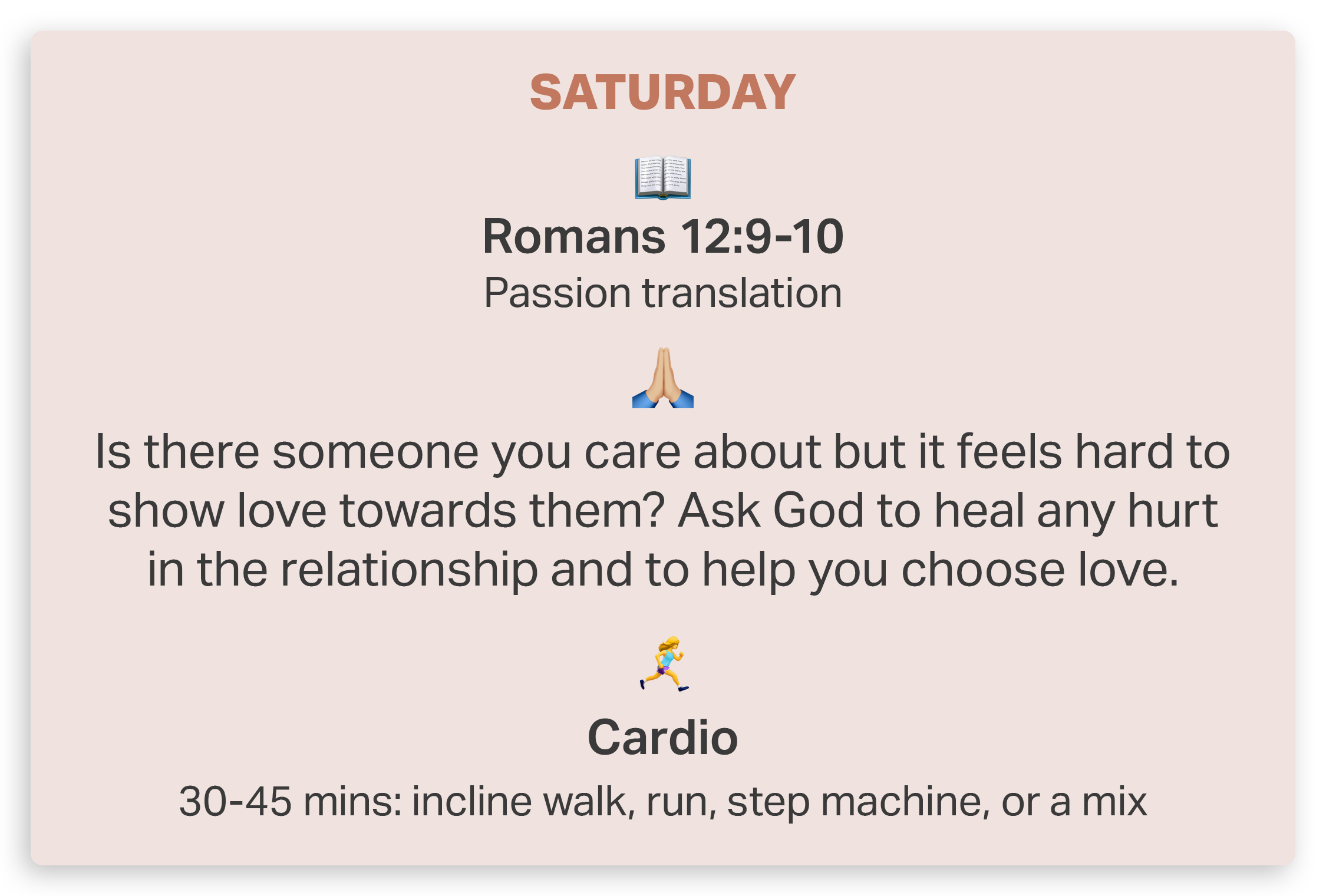 SATURDAY

📖

Romans 12:9-10

Passion translation

🙏

Is there someone you care about but it feels hard to show love towards them? Ask God to heal any hurt in the relationship and to help you choose love.

🏃‍♀️

Cardio

30-45 mins: incline walk, run, step machine, or a mix